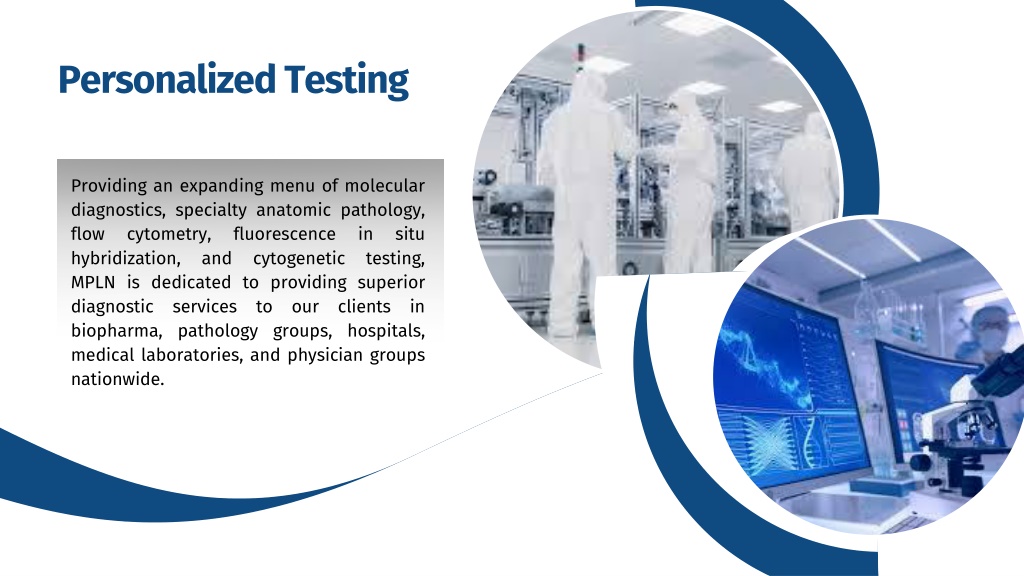 Personalized Testing

Providing an expanding menu of molecular diagnostics, specialty anatomic pathology, flow cytometry, fluorescence in situ hybridization, and cytogenetic testing, MPLN is dedicated to providing superior diagnostic services to our clients in biopharma, pathology groups, hospitals, medical laboratories, and physician groups nationwide.